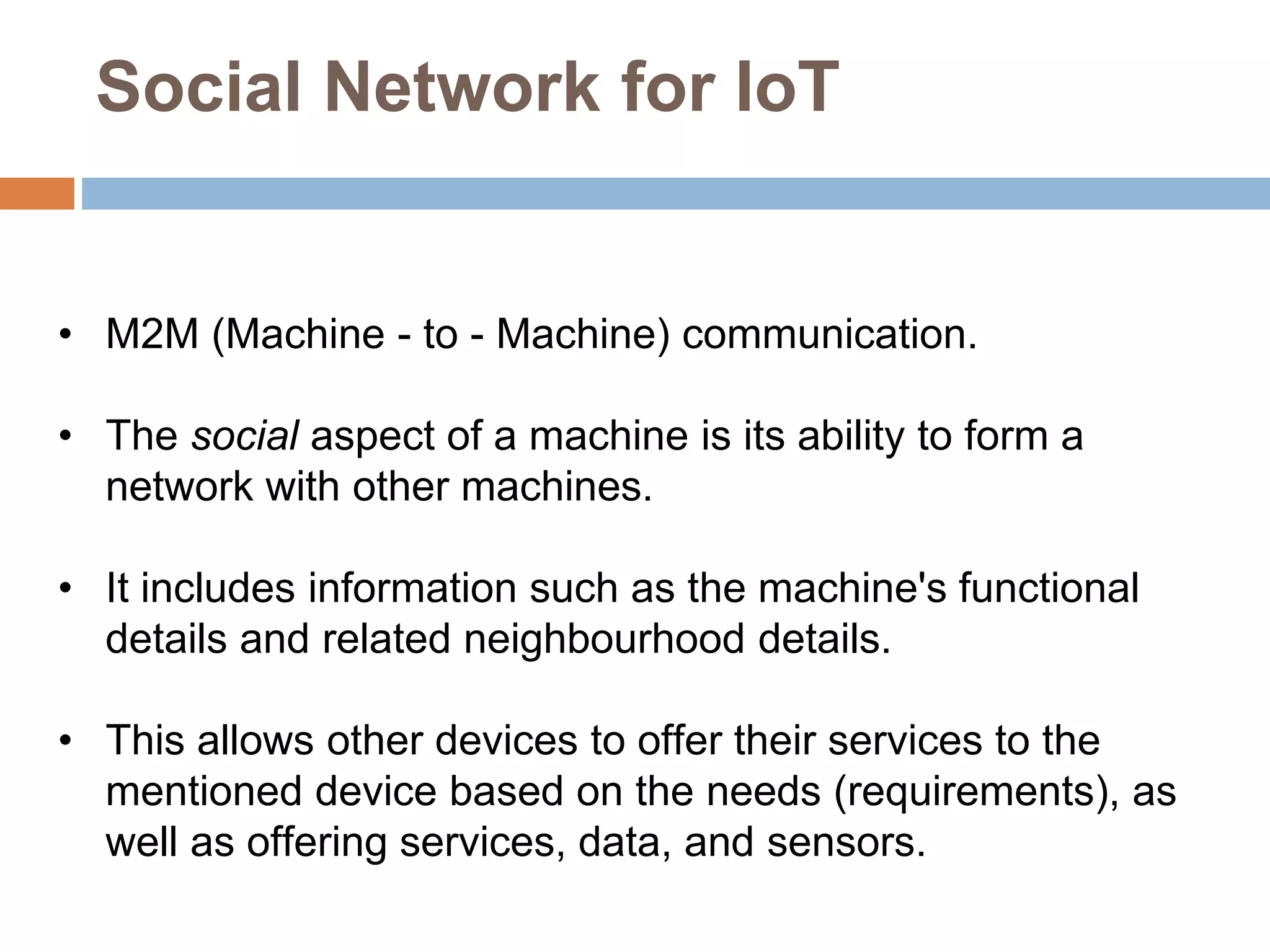 Social Network for IoT

• M2M (Machine - to - Machine) communication.

• The social aspect of a machine is its ability to form a network with other machines.

• It includes information such as the machine's functional details and related neighbourhood details.

• This allows other devices to offer their services to the mentioned device based on the needs (requirements), as well as offering services, data, and sensors.